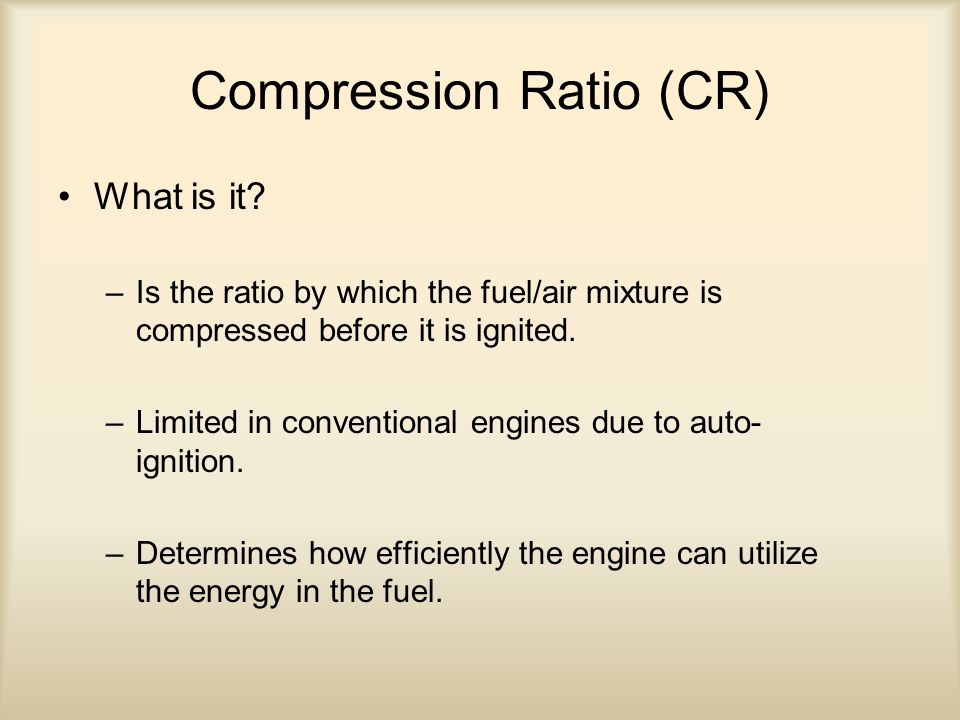 Compression Ratio (CR)

• What is it?

– Is the ratio by which the fuel/air mixture is compressed before it is ignited.

– Limited in conventional engines due to auto-ignition.

– Determines how efficiently the engine can utilize the energy in the fuel.